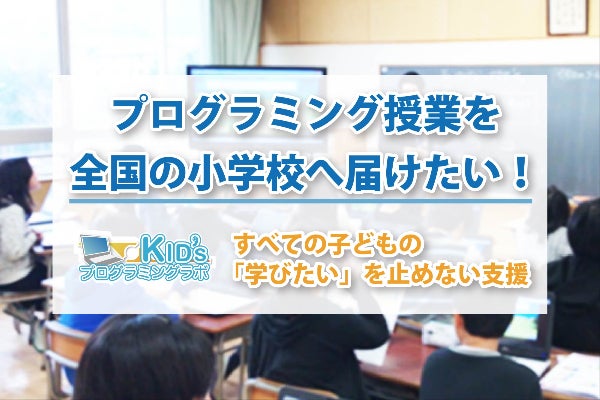 プログラミング授業を
全国の小学校へ届けたい！

KID's
プログラミングラボ

すべての子どもの
「学びたい」を止めない支援